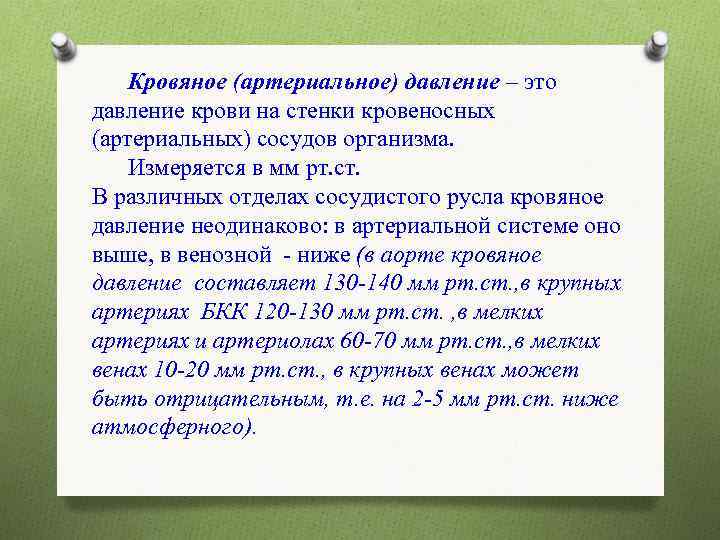 Кровяное (артериальное) давление – это давление крови на стенки кровеносных (артериальных) сосудов организма.

Измеряется в мм рт.ст.

В различных отделах сосудистого русла кровяное давление неодинаково: в артериальной системе оно выше, в венозной - ниже (в аорте кровяное давление составляет 130-140 мм рт.ст.,в крупных артериях БКК 120-130 мм рт.ст. ,в мелких артериях и артериолах 60-70 мм рт.ст.,в мелких венах 10-20 мм рт.ст., в крупных венах может быть отрицательным, т.е. на 2-5 мм рт.ст. ниже атмосферного).